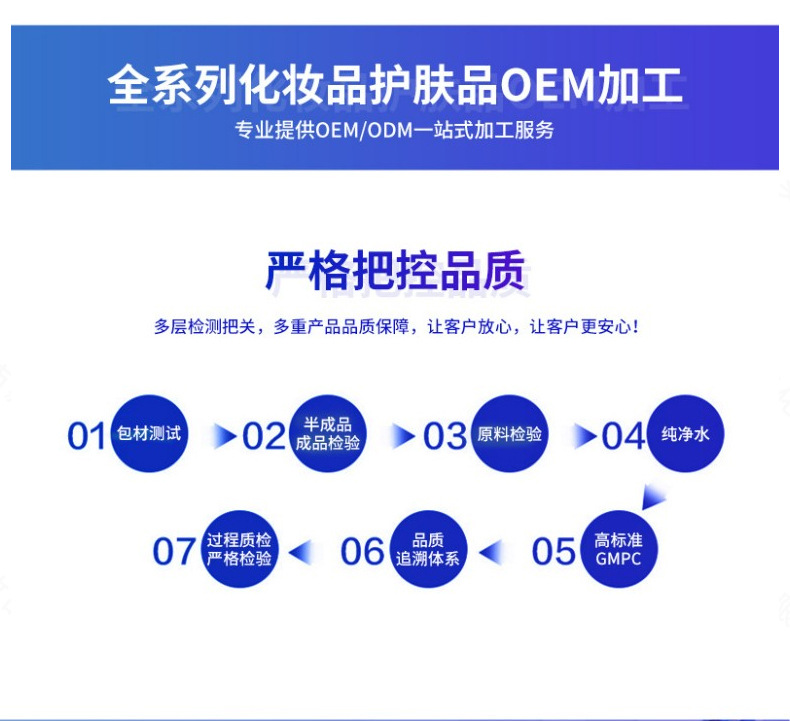 全系列化妆品护肤品OEM加工

专业提供OEM/ODM一站式加工服务

严格把控品质

多层检测把关，多重产品品质保障，让客户放心，让客户更安心！

01 包材测试

02 半成品 成品检验

03 原料检验

04 纯净水

05 高标准 GMPC

06 品质 追溯体系

07 过程质检 严格检验